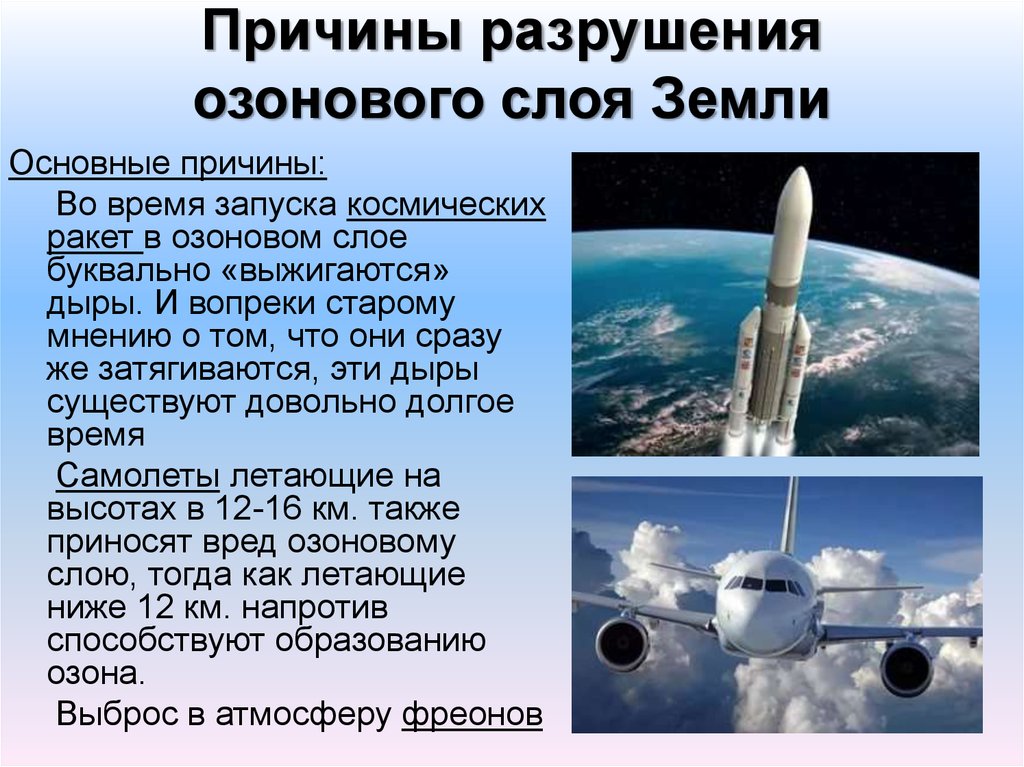 Причины разрушения озонового слоя Земли

Основные причины:

Во время запуска космических ракет в озоновом слое буквально «выжигаются» дыры. И вопреки старому мнению о том, что они сразу же затягиваются, эти дыры существуют довольно долгое время

Самолеты летающие на высотах в 12-16 км. также приносят вред озоновому слою, тогда как летающие ниже 12 км. напротив способствуют образованию озона.

Выброс в атмосферу фреонов